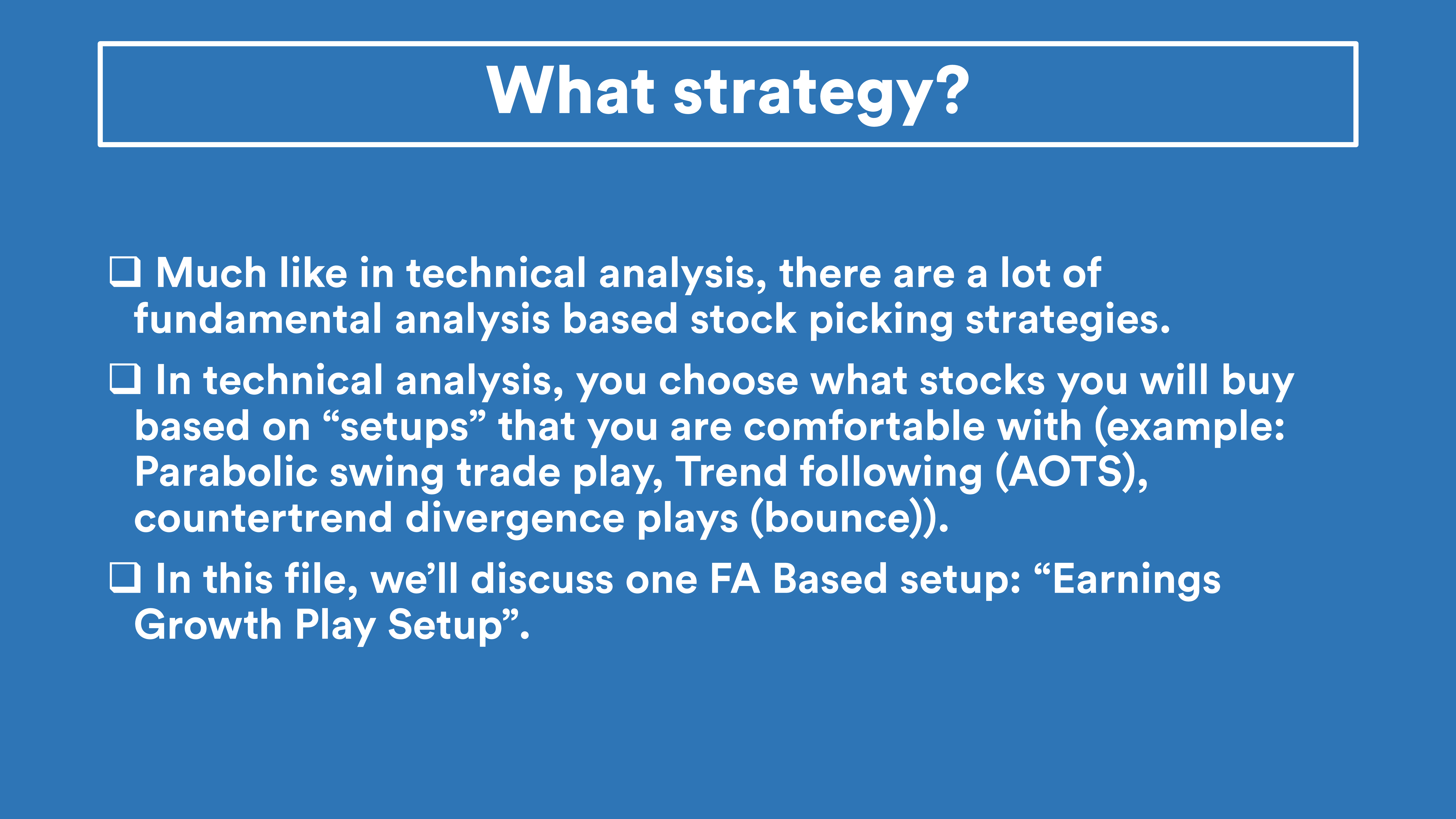 What strategy?

❑ Much like in technical analysis, there are a lot of fundamental analysis based stock picking strategies.

❑ In technical analysis, you choose what stocks you will buy based on “setups” that you are comfortable with (example: Parabolic swing trade play, Trend following (AOTS), countertrend divergence plays (bounce)).

❑ In this file, we’ll discuss one FA Based setup: “Earnings Growth Play Setup”.